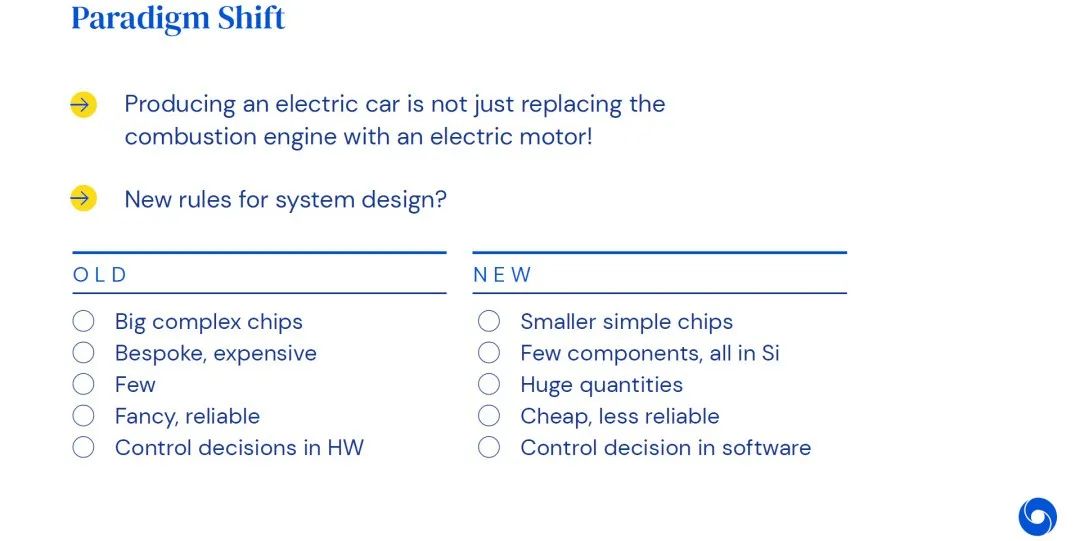 Paradigm Shift

Producing an electric car is not just replacing the combustion engine with an electric motor!

New rules for system design?

OLD

Big complex chips
Bespoke, expensive
Few
Fancy, reliable
Control decisions in HW

NEW

Smaller simple chips
Few components, all in Si
Huge quantities
Cheap, less reliable
Control decision in software